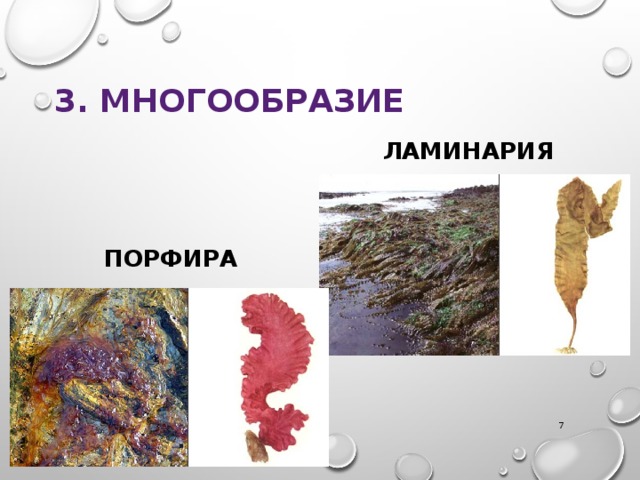 3. МНОГООБРАЗИЕ

ЛАМИНАРИЯ

ПОРФИРА

7